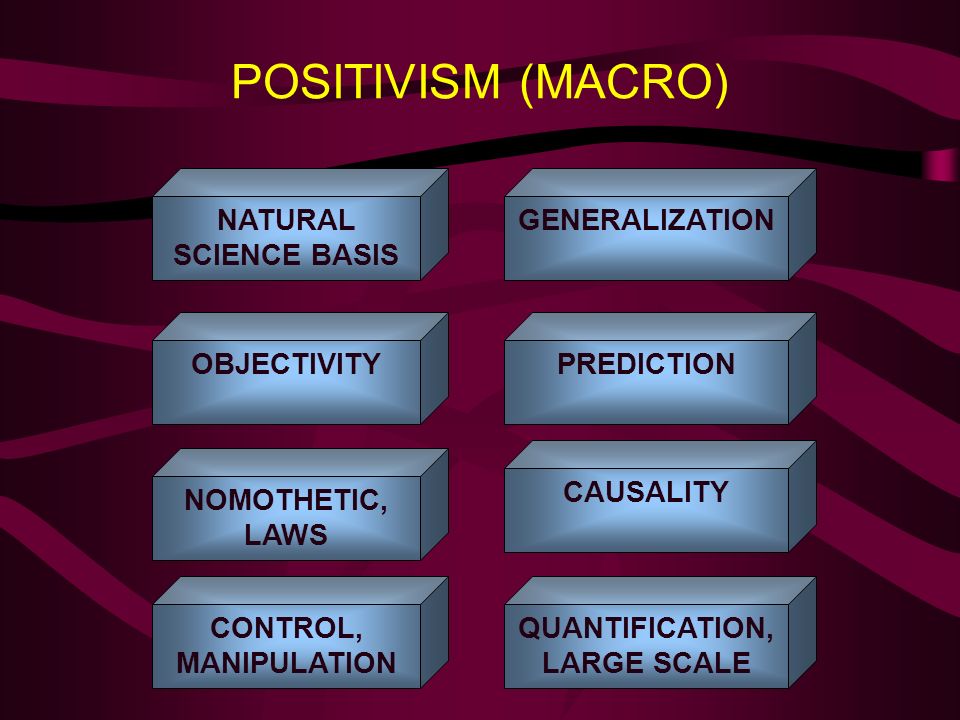 POSITIVISM (MACRO)

NATURAL SCIENCE BASIS

OBJECTIVITY

NOMOTHETIC, LAWS

CONTROL, MANIPULATION

GENERALIZATION

PREDICTION

CAUSALITY

QUANTIFICATION, LARGE SCALE